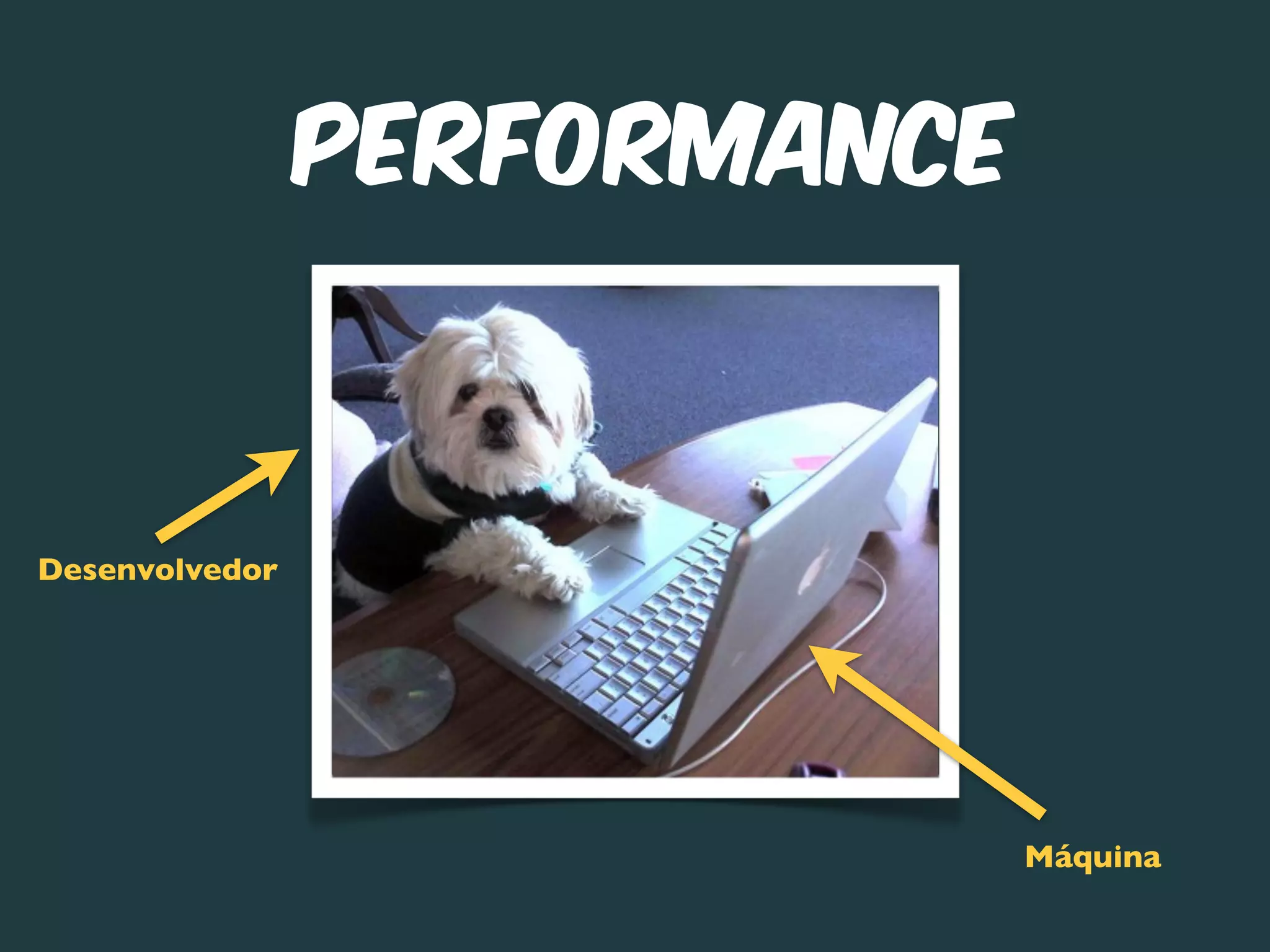 PERFORMANCE

Desenvolvedor

Máquina